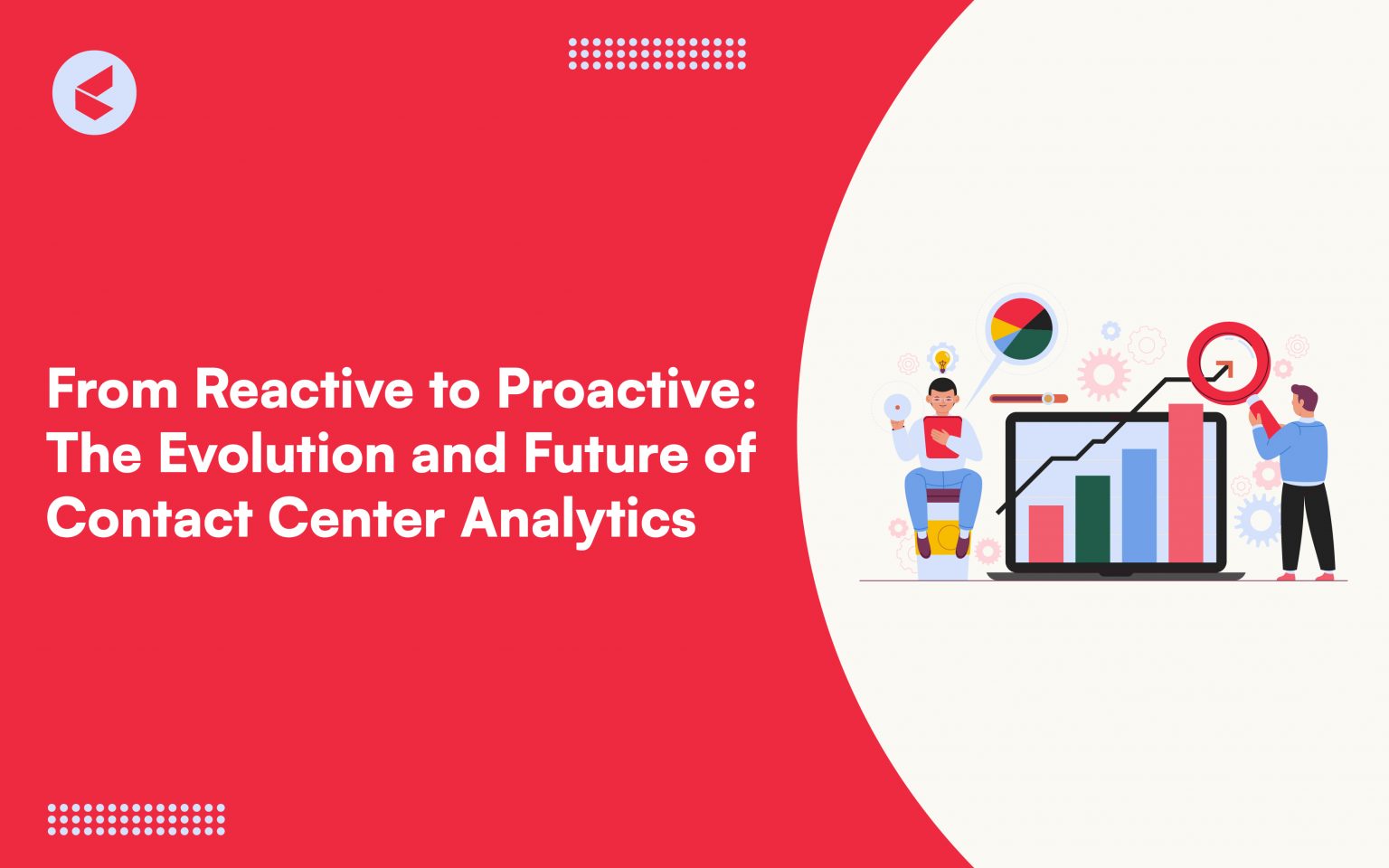 From Reactive to Proactive: The Evolution and Future of Contact Center Analytics